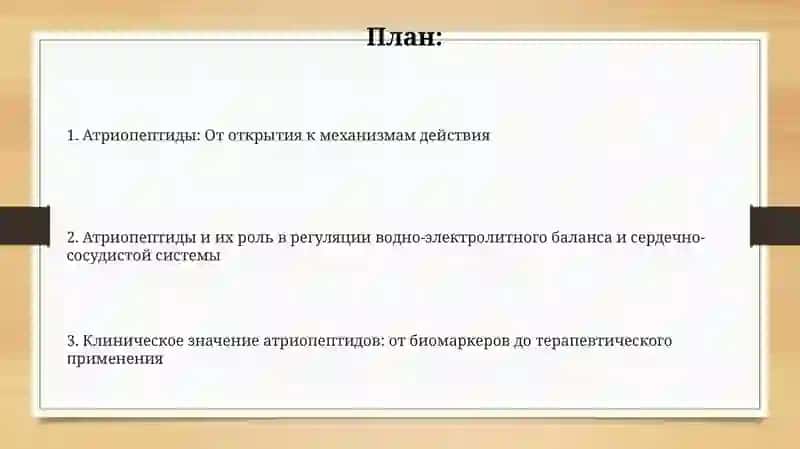 План:

1. Атриопептиды: От открытия к механизмам действия

2. Атриопептиды и их роль в регуляции водно-электролитного баланса и сердечно-сосудистой системы

3. Клиническое значение атриопептидов: от биомаркеров до терапевтического применения